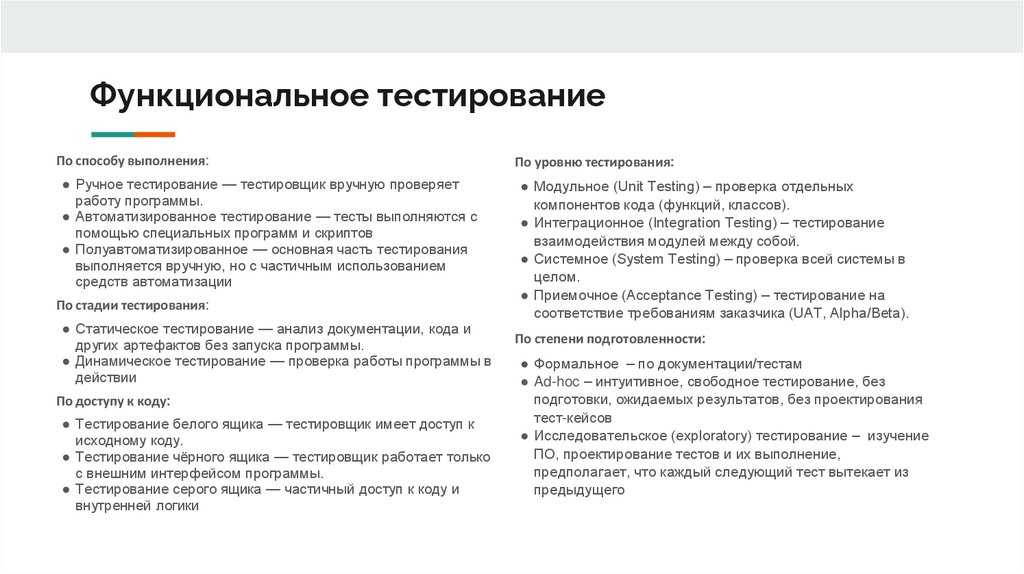 Функциональное тестирование

По способу выполнения:

● Ручное тестирование — тестировщик вручную проверяет работу программы.
● Автоматизированное тестирование — тесты выполняются с помощью специальных программ и скриптов
● Полуавтоматизированное — основная часть тестирования выполняется вручную, но с частичным использованием средств автоматизации

По стадии тестирования:

● Статическое тестирование — анализ документации, кода и других артефактов без запуска программы.
● Динамическое тестирование — проверка работы программы в действии

По доступу к коду:

● Тестирование белого ящика — тестировщик имеет доступ к исходному коду.
● Тестирование чёрного ящика — тестировщик работает только с внешним интерфейсом программы.
● Тестирование серого ящика — частичный доступ к коду и внутренней логики

По уровню тестирования:

● Модульное (Unit Testing) – проверка отдельных компонентов кода (функций, классов).
● Интеграционное (Integration Testing) – тестирование взаимодействия модулей между собой.
● Системное (System Testing) – проверка всей системы в целом.
● Приемочное (Acceptance Testing) – тестирование на соответствие требованиям заказчика (UAT, Alpha/Beta).

По степени подготовленности:

● Формальное – по документации/тестам
● Ad-hoc – интуитивное, свободное тестирование, без подготовки, ожидаемых результатов, без проектирования тест-кейсов
● Исследовательское (exploratory) тестирование – изучение ПО, проектирование тестов и их выполнение, предполагает, что каждый следующий тест вытекает из предыдущего